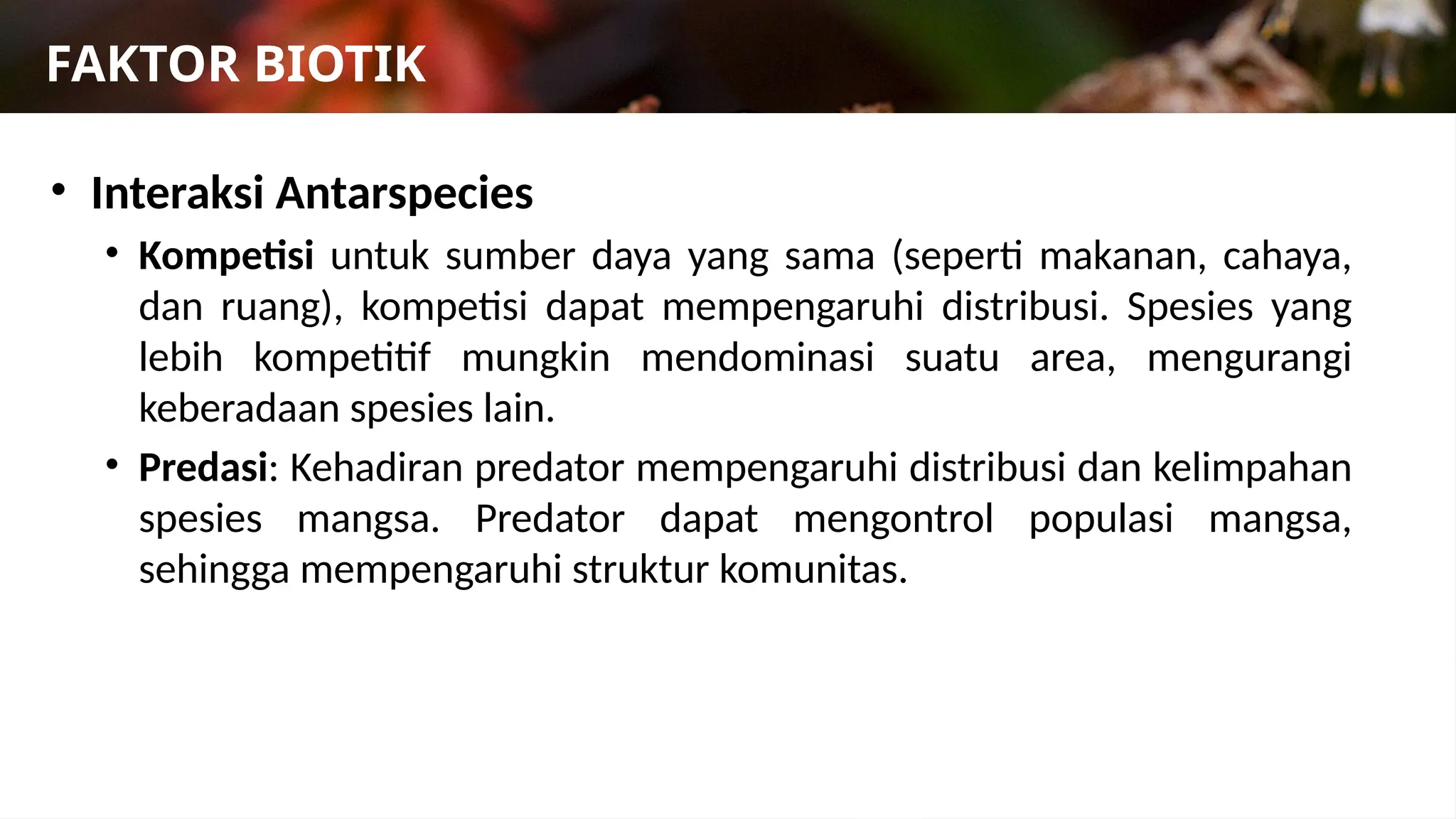 FAKTOR BIOTIK

• Interaksi Antarspecies

• Kompetisi untuk sumber daya yang sama (seperti makanan, cahaya, dan ruang), kompetisi dapat mempengaruhi distribusi. Spesies yang lebih kompetitif mungkin mendominasi suatu area, mengurangi keberadaan spesies lain.

• Predasi: Kehadiran predator mempengaruhi distribusi dan kelimpahan spesies mangsa. Predator dapat mengontrol populasi mangsa, sehingga mempengaruhi struktur komunitas.